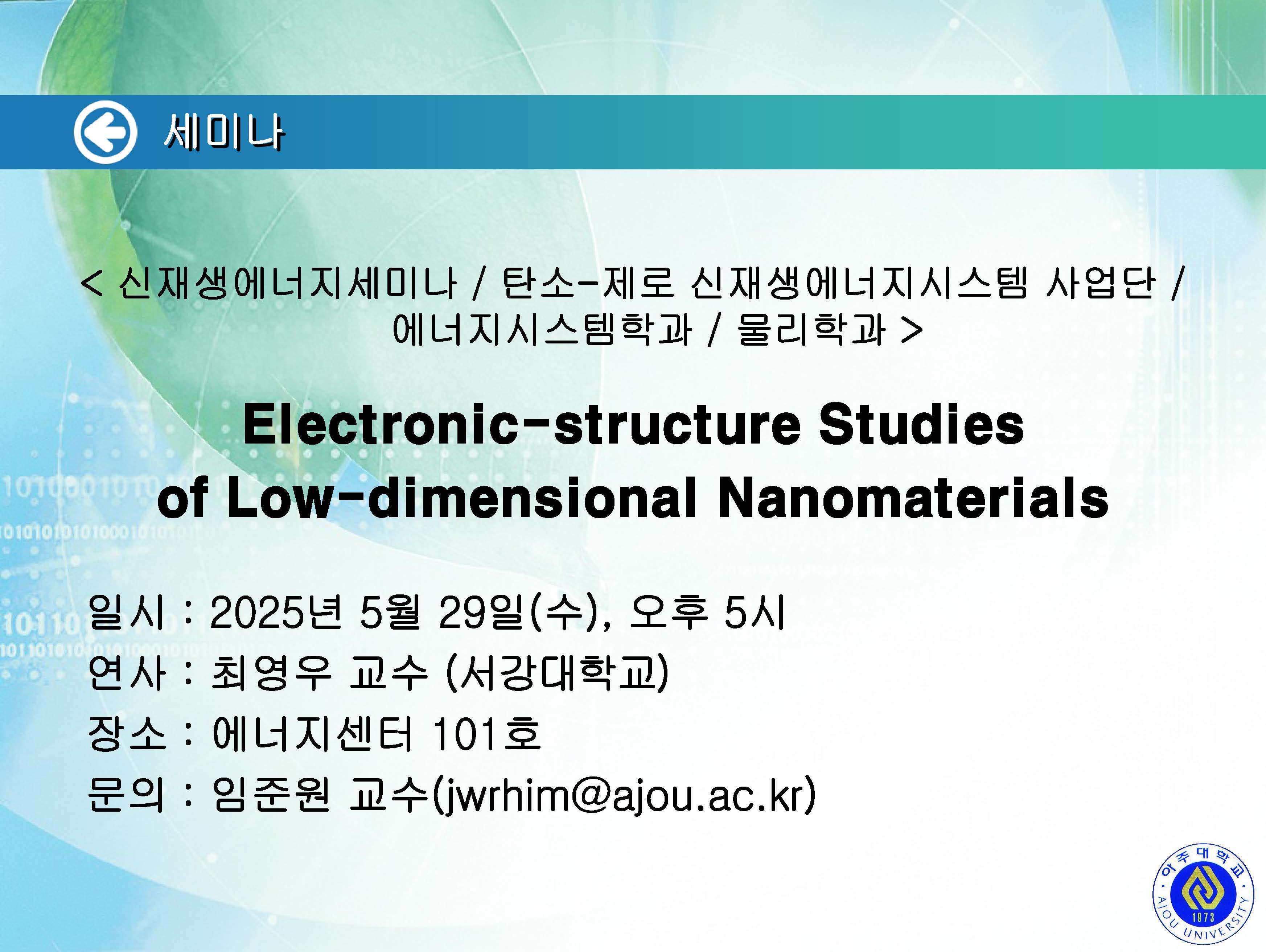 세미나

< 신재생에너지세미나 / 탄소-제로 신재생에너지시스템 사업단 / 에너지시스템학과 / 물리학과 >

Electronic-structure Studies of Low-dimensional Nanomaterials

일시 : 2025년 5월 29일(수), 오후 5시
연사 : 최영우 교수 (서강대학교)
장소 : 에너지센터 101호
문의 : 임준원 교수(jwrhim@ajou.ac.kr)

아주대학교
AJOU UNIVERSITY
1973